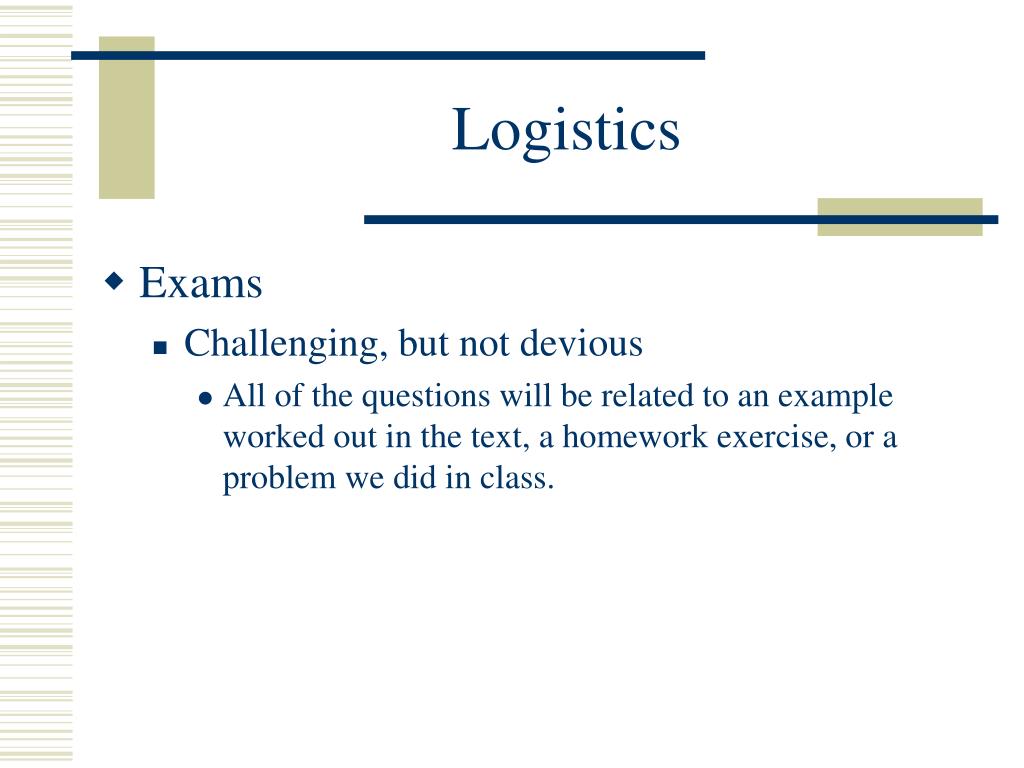 Logistics

Exams

Challenging, but not devious

All of the questions will be related to an example worked out in the text, a homework exercise, or a problem we did in class.